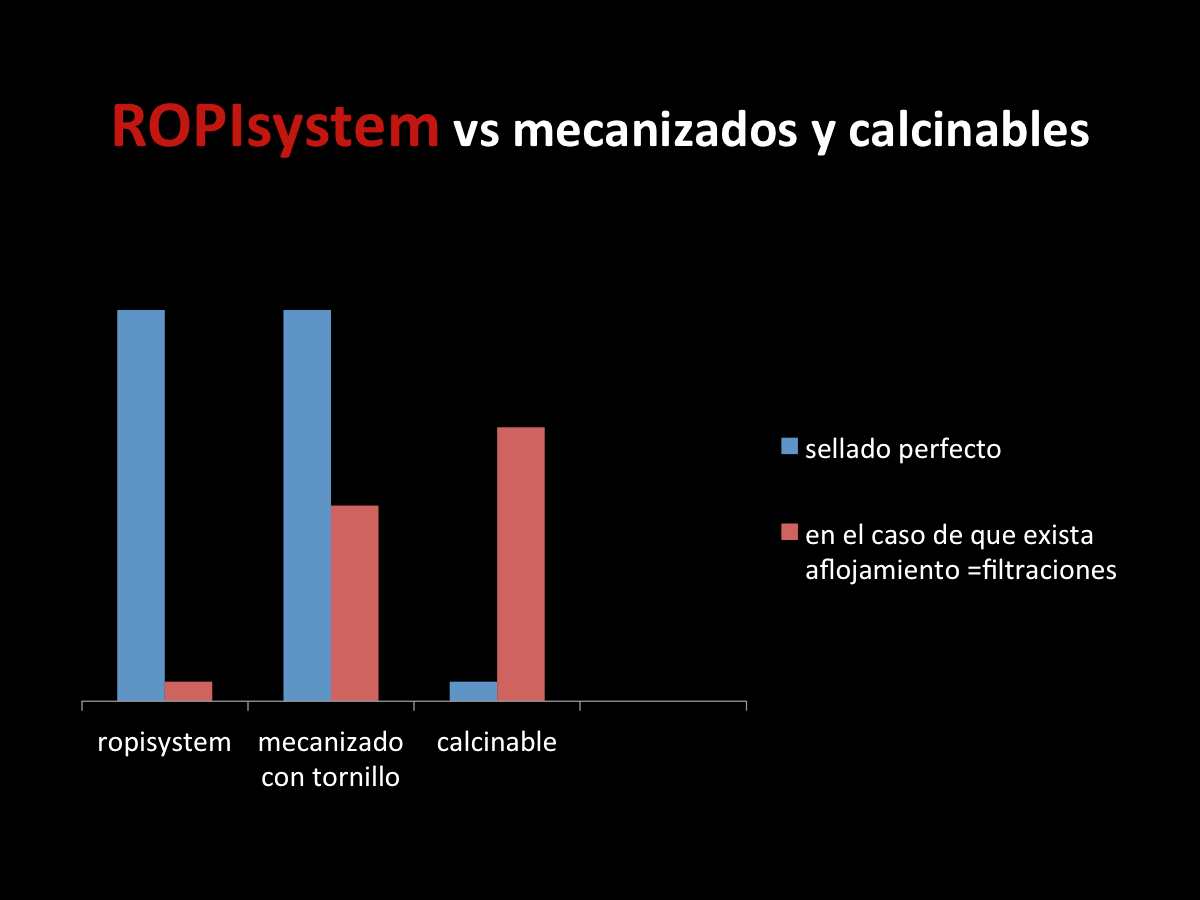 ROPIsystem vs mecanizados y calcinables

sellado perfecto

en el caso de que exista aflojamiento =filtraciones

ropisystem

mecanizado con tornillo

calcinable